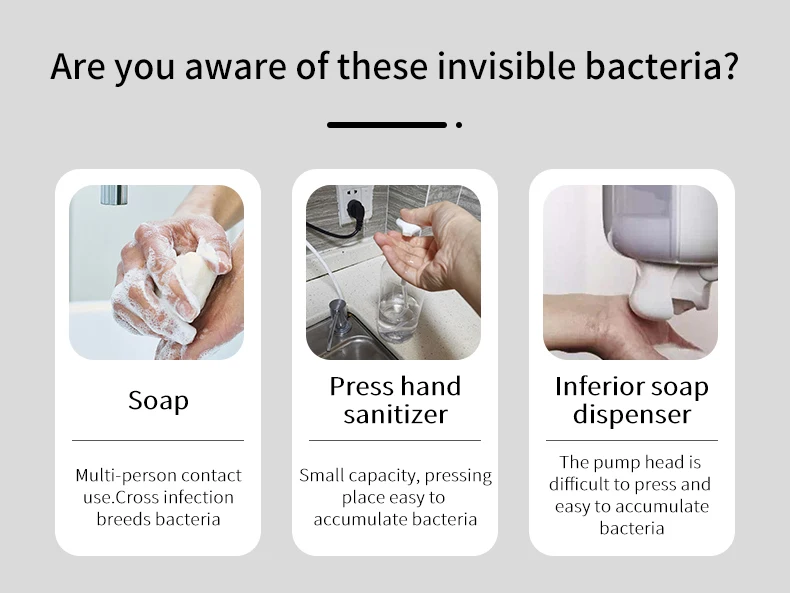 Are you aware of these invisible bacteria?

Soap

Multi-person contact use.Cross infection breeds bacteria

Press hand sanitizer

Small capacity, pressing place easy to accumulate bacteria

Inferior soap dispenser

The pump head is difficult to press and easy to accumulate bacteria